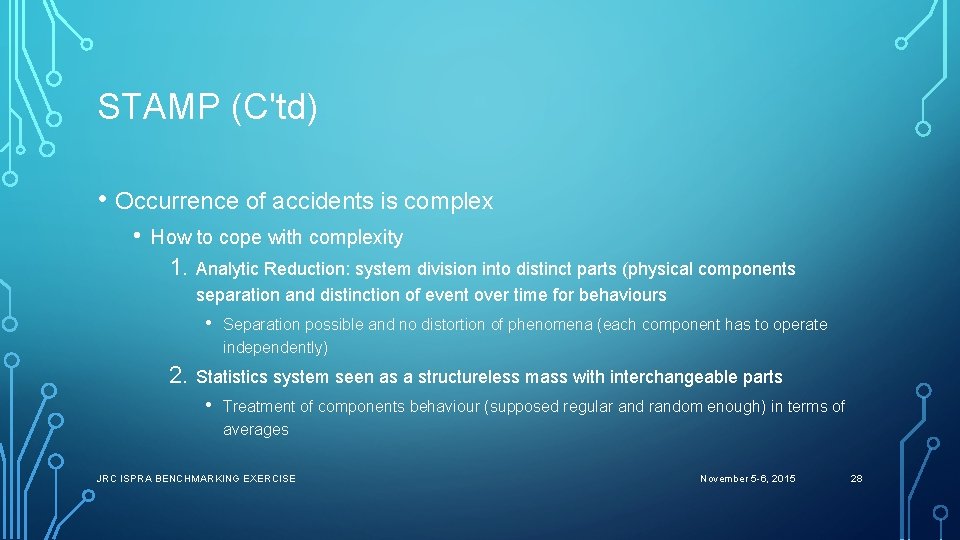 STAMP (C'td)

• Occurrence of accidents is complex

• How to cope with complexity

1. Analytic Reduction: system division into distinct parts (physical components separation and distinction of event over time for behaviours

• Separation possible and no distortion of phenomena (each component has to operate independently)

2. Statistics system seen as a structureless mass with interchangeable parts

• Treatment of components behaviour (supposed regular and random enough) in terms of averages

JRC ISPRA BENCHMARKING EXERCISE

November 5-6, 2015

28